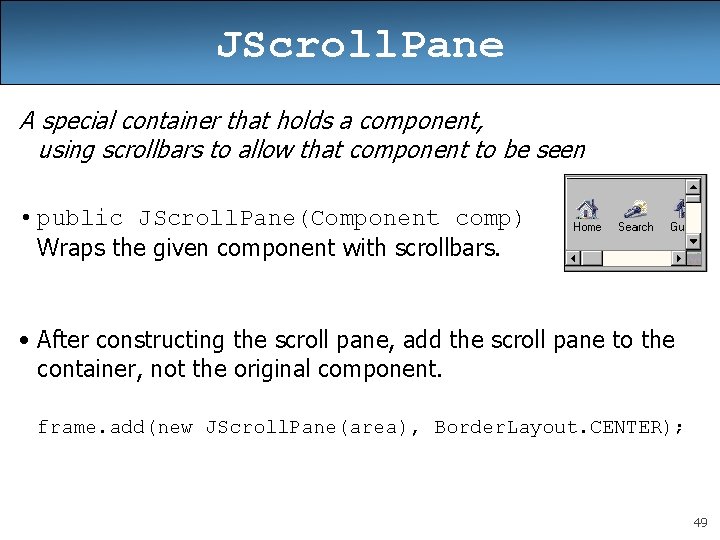 JScrollPane

A special container that holds a component, using scrollbars to allow that component to be seen

• public JScrollPane(Component comp)
Wraps the given component with scrollbars.

Home Search Gu

• After constructing the scroll pane, add the scroll pane to the container, not the original component.

frame.add(new JScrollPane(area), BorderLayout.CENTER);

49